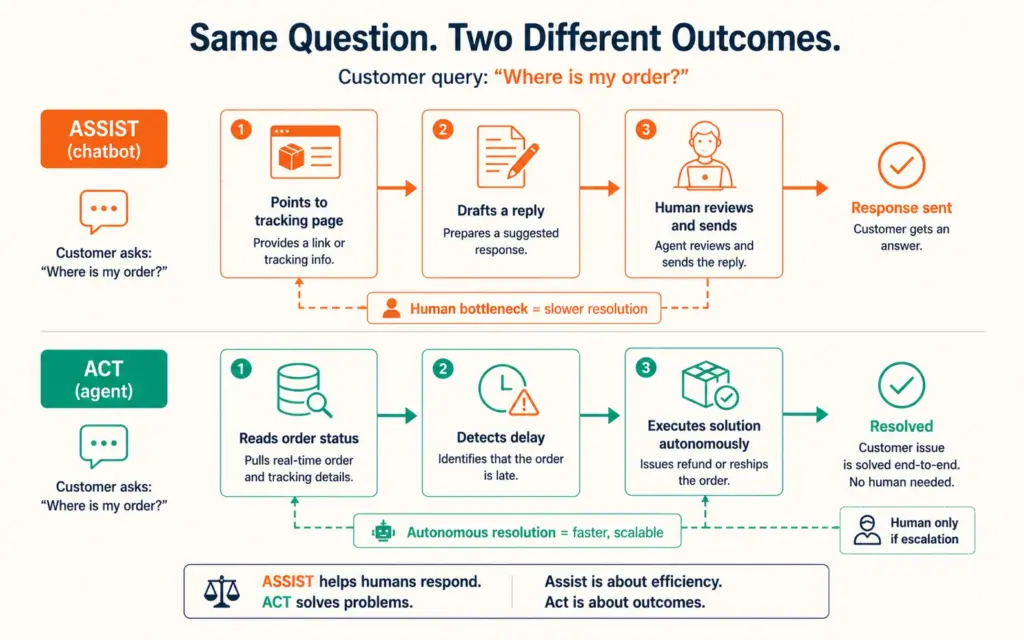 Same Question. Two Different Outcomes.

Customer query: "Where is my order?"

ASSIST (chatbot)

Customer asks: "Where is my order?"

1 Points to tracking page
Provides a link or tracking info.

2 Drafts a reply
Prepares a suggested response.

3 Human reviews and sends
Agent reviews and sends the reply.

Response sent
Customer gets an answer.

Human bottleneck = slower resolution

ACT (agent)

Customer asks: "Where is my order?"

1 Reads order status
Pulls real-time order and tracking details.

2 Detects delay
Identifies that the order is late.

3 Executes solution autonomously
Issues refund or reships the order.

Resolved
Customer issue is solved end-to-end. No human needed.

Autonomous resolution = faster, scalable

Human only if escalation

ASSIST helps humans respond.
ACT solves problems.

Assist is about efficiency.
Act is about outcomes.